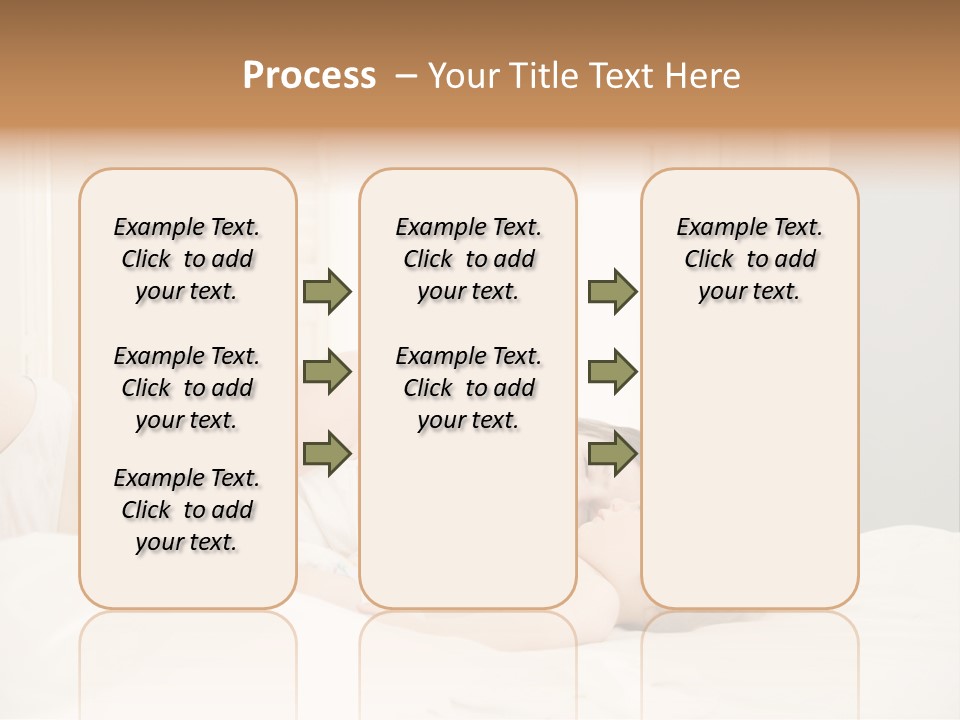 Process – Your Title Text Here

Example Text. Click to add your text.

Example Text. Click to add your text.

Example Text. Click to add your text.

Example Text. Click to add your text.

Example Text. Click to add your text.

Example Text. Click to add your text.